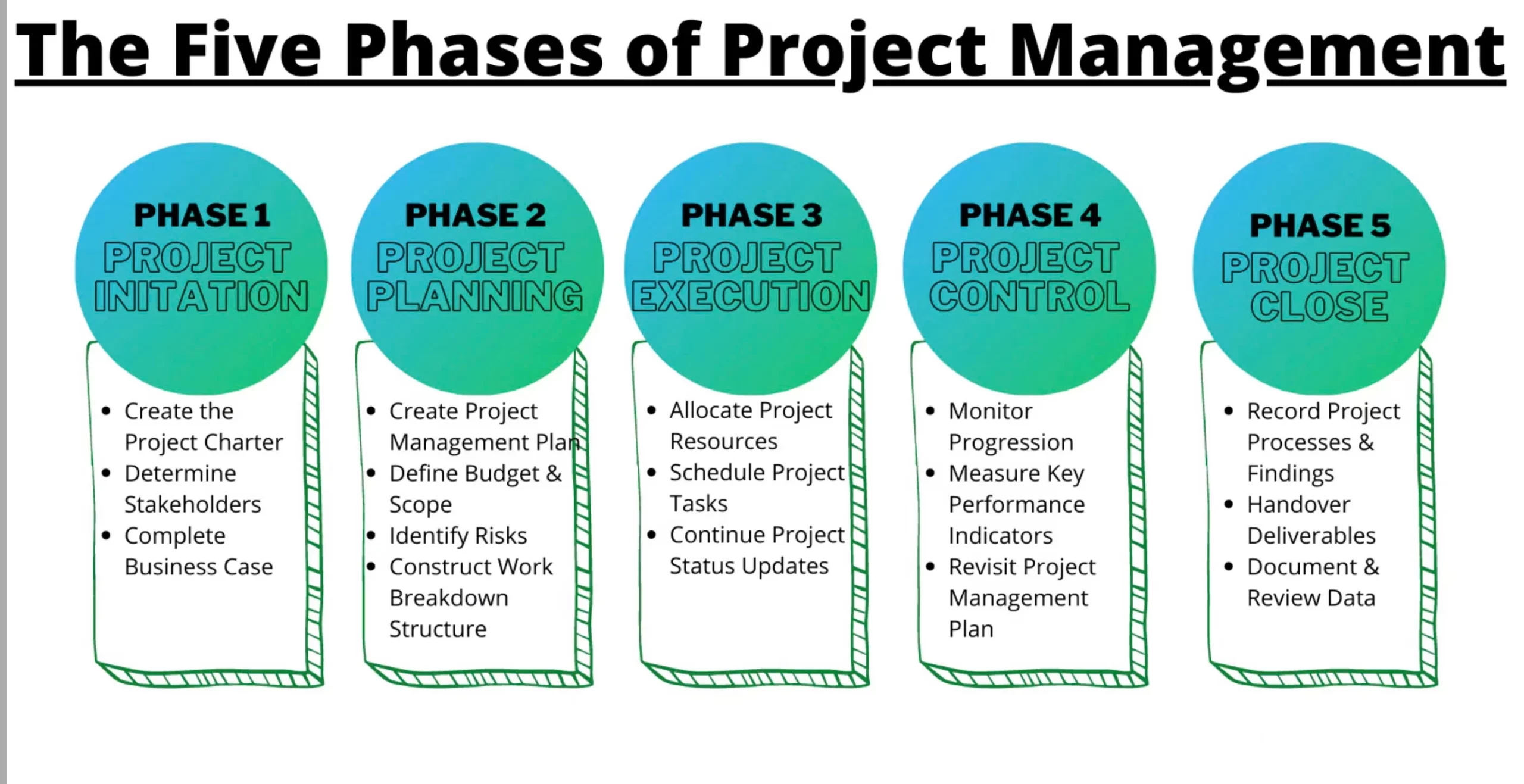 The Five Phases of Project Management

PHASE 1
PROJECT INITATION

- Create the Project Charter
- Determine Stakeholders
- Complete Business Case

PHASE 2
PROJECT PLANNING

- Create Project Management Plan
- Define Budget & Scope
- Identify Risks
- Construct Work Breakdown Structure

PHASE 3
PROJECT EXECUTION

- Allocate Project Resources
- Schedule Project Tasks
- Continue Project Status Updates

PHASE 4
PROJECT CONTROL

- Monitor Progression
- Measure Key Performance Indicators
- Revisit Project Management Plan

PHASE 5
PROJECT CLOSE

- Record Project Processes & Findings
- Handover Deliverables
- Document & Review Data